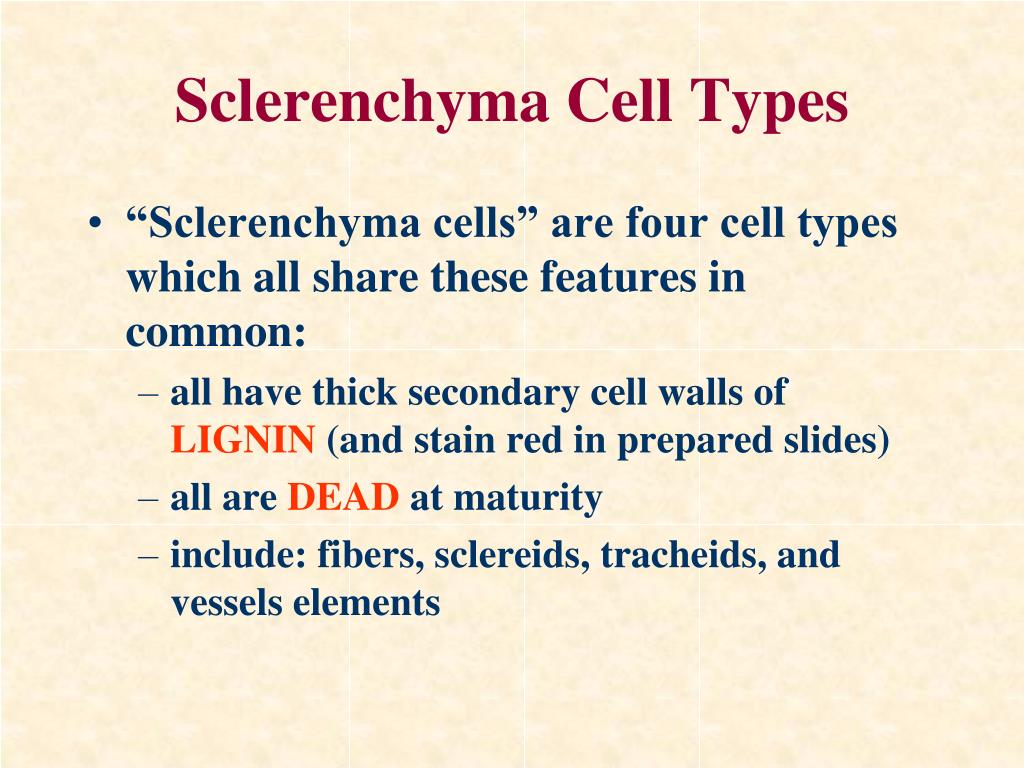 Sclerenchyma Cell Types

• “Sclerenchyma cells” are four cell types which all share these features in common:

– all have thick secondary cell walls of LIGNIN (and stain red in prepared slides)

– all are DEAD at maturity

– include: fibers, sclereids, tracheids, and vessels elements